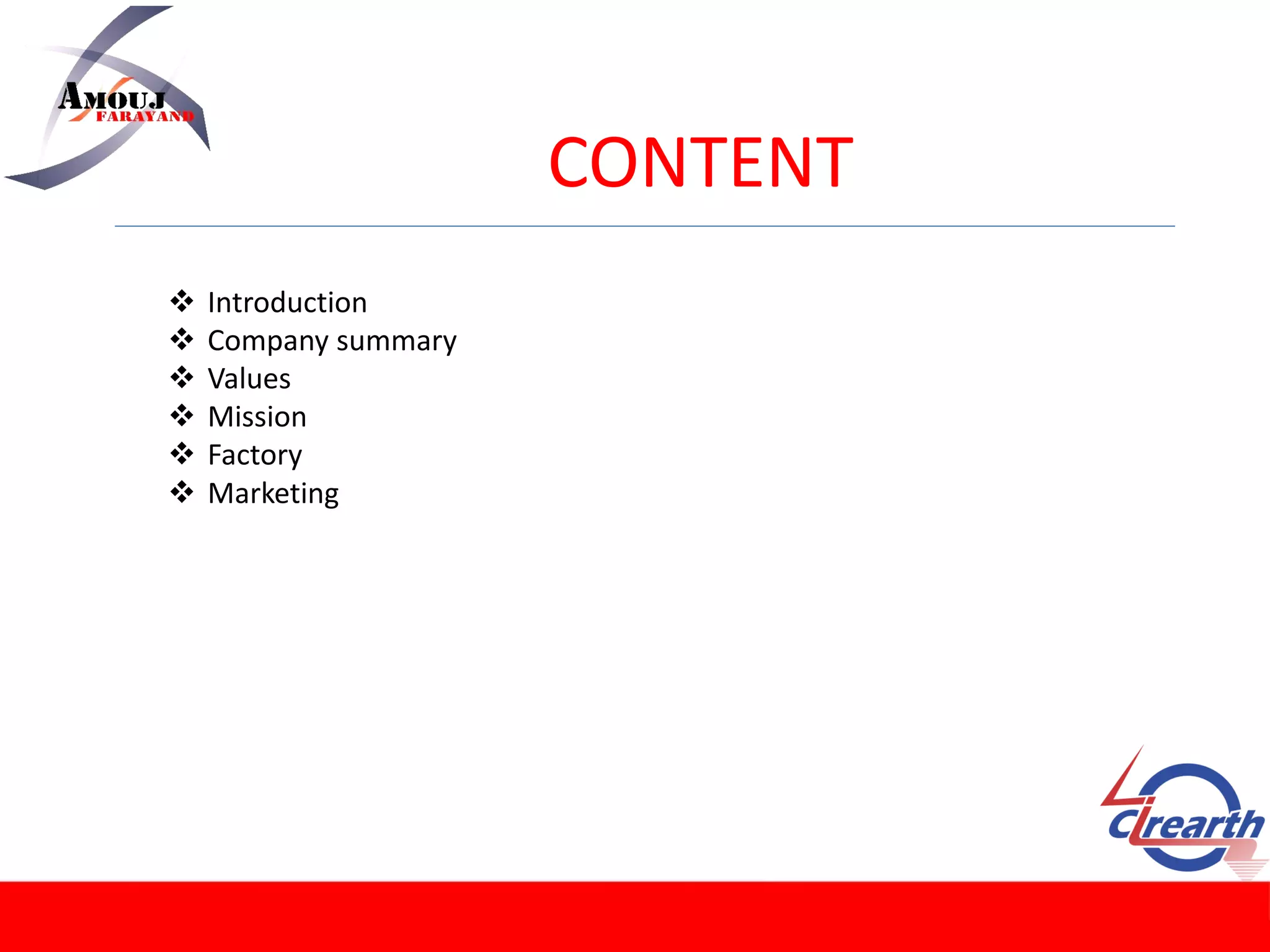 AMOUJ
FARAYAND

CONTENT

❖ Introduction
❖ Company summary
❖ Values
❖ Mission
❖ Factory
❖ Marketing

Clrearth